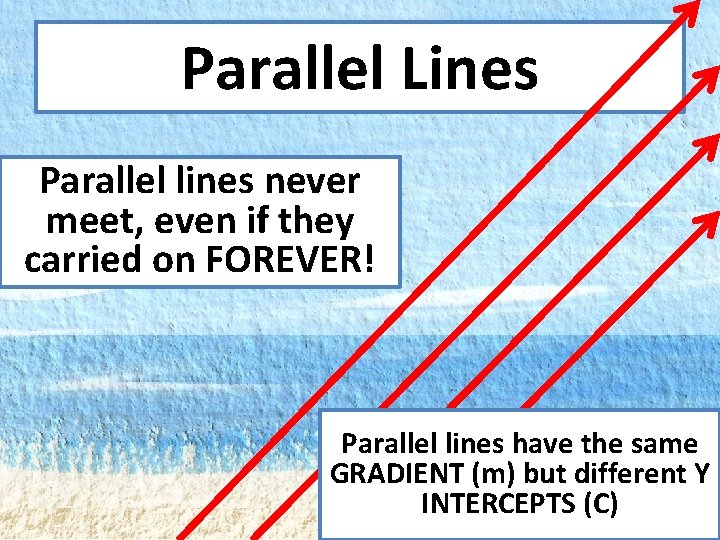 Parallel Lines

Parallel lines never meet, even if they carried on FOREVER!

Parallel lines have the same GRADIENT (m) but different Y INTERCEPTS (C)